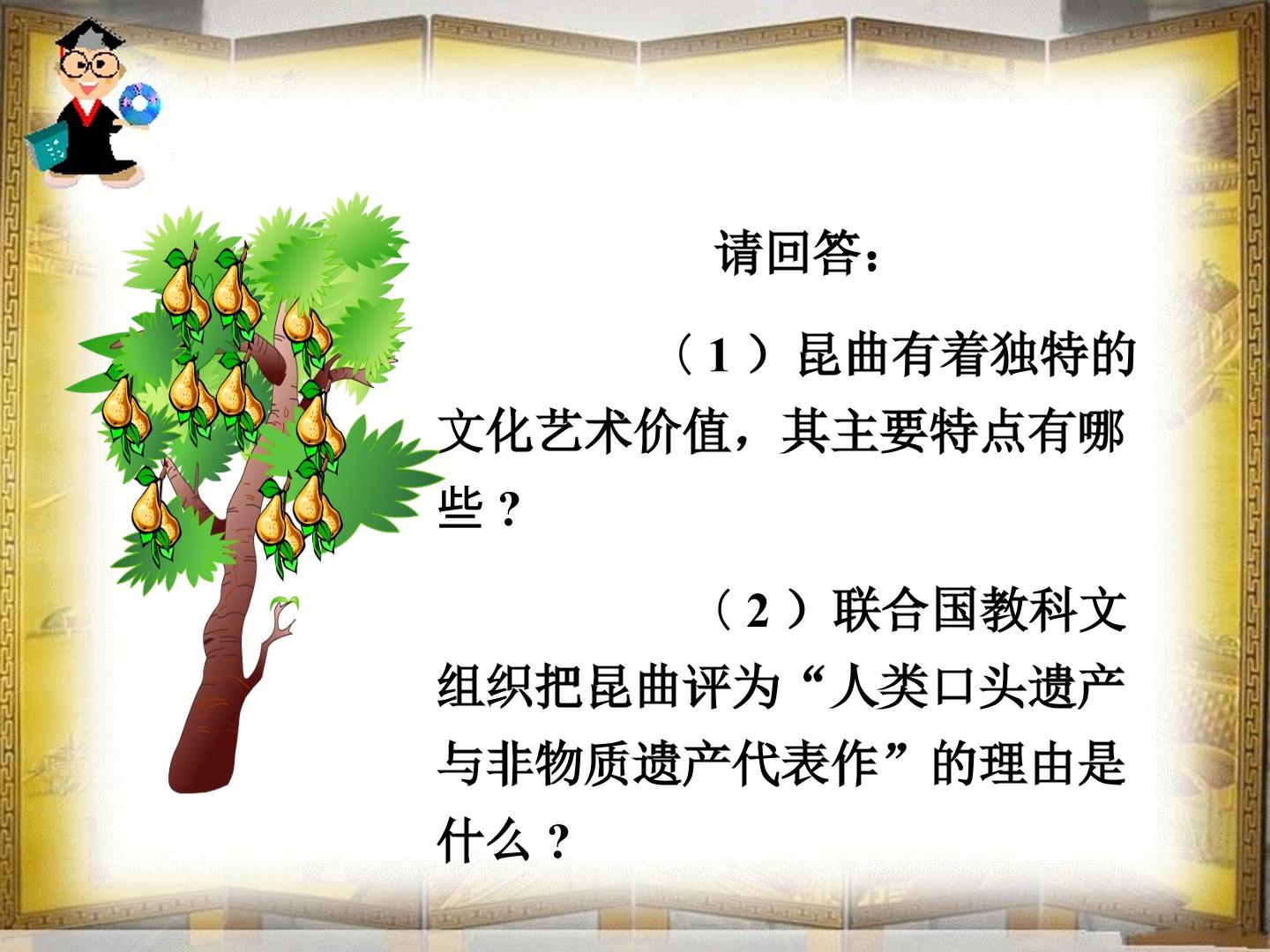 请回答：

（1）昆曲有着独特的文化艺术价值，其主要特点有哪些？

（2）联合国教科文组织把昆曲评为“人类口头遗产与非物质遗产代表作”的理由是什么？